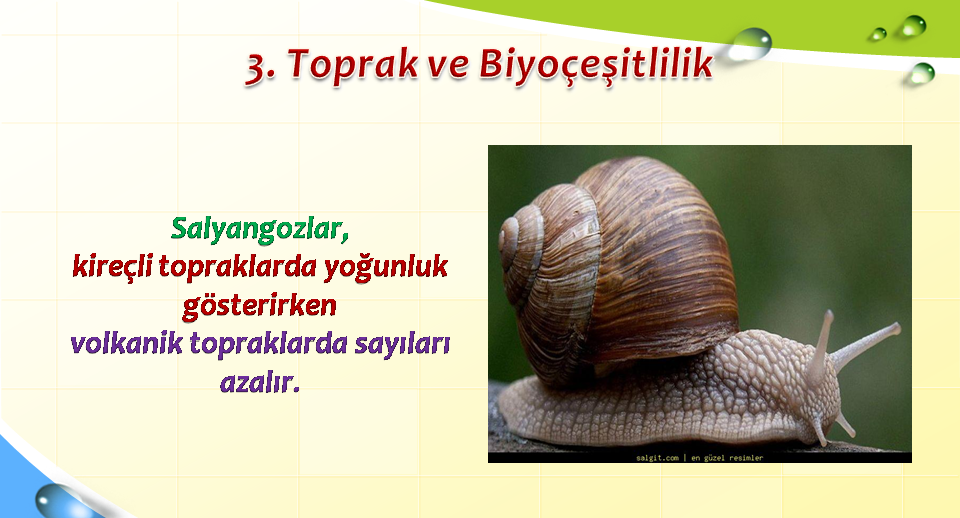 3. Toprak ve Biyoçeşitlilik

Salyangozlar,
kireçli topraklarda yoğunluk gösterirken
volkanik topraklarda sayıları azalır.

salgit.com | en güzel resimler